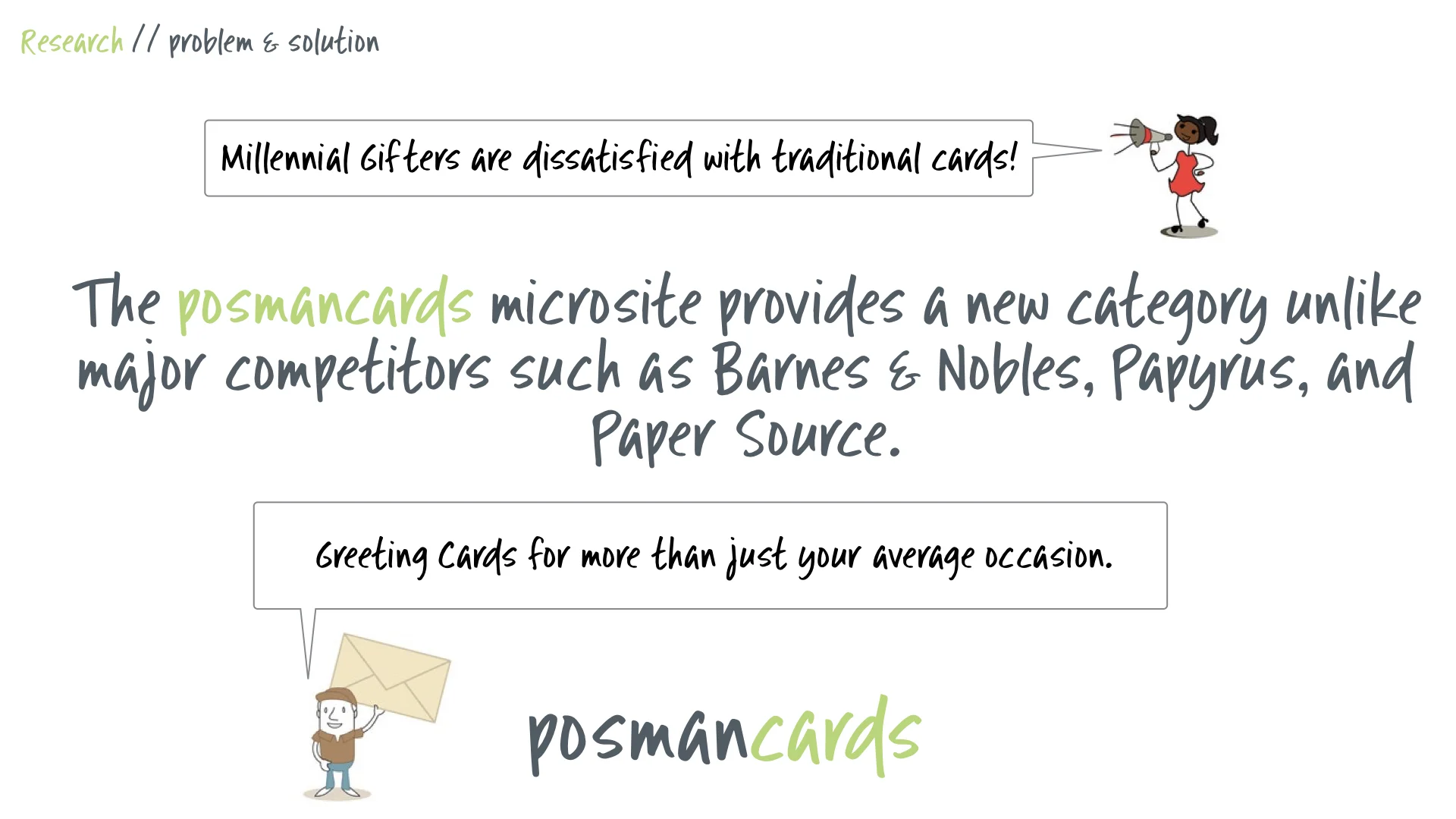 Research // problem & solution

Millennial Gifters are dissatisfied with traditional cards!

The posmancards microsite provides a new category unlike major competitors such as Barnes & Nobles, Papyrus, and Paper Source.

Greeting Cards for more than just your average occasion.

posmancards